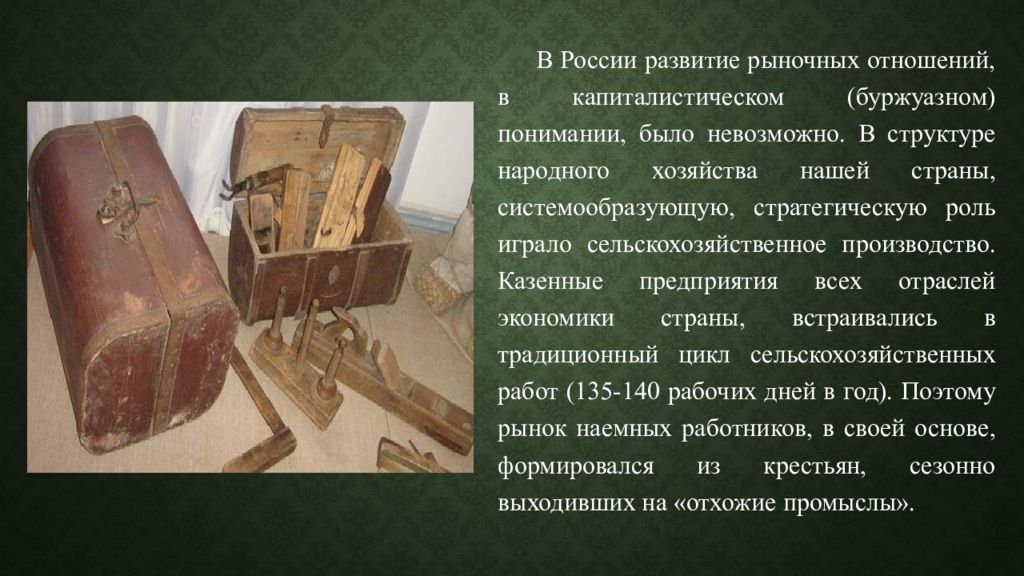 В России развитие рыночных отношений, в капиталистическом (буржуазном) понимании, было невозможно. В структуре народного хозяйства нашей страны, системообразующую, стратегическую роль играло сельскохозяйственное производство. Казенные предприятия всех отраслей экономики страны, встраивались в традиционный цикл сельскохозяйственных работ (135-140 рабочих дней в год). Поэтому рынок наемных работников, в своей основе, формировался из крестьян, сезонно выходивших на «отхожие промыслы».